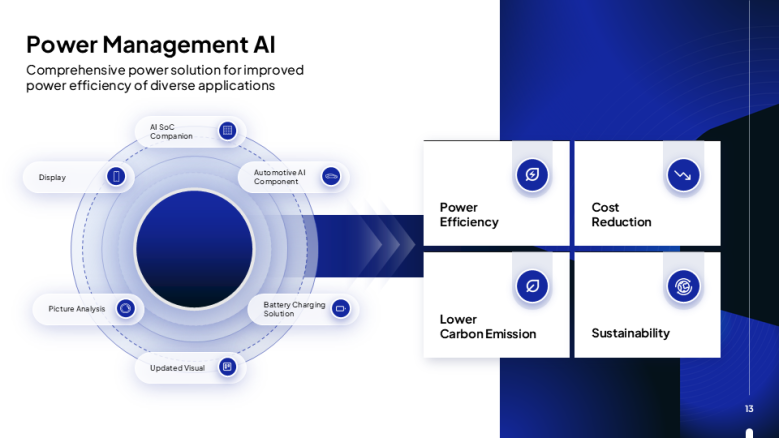 Power Management AI
Comprehensive power solution for improved power efficiency of diverse applications

AI SoC Companion

Display

Automotive AI Component

Picture Analysis

Battery Charging Solution

Updated Visual

Power Efficiency

Cost Reduction

Lower Carbon Emission

Sustainability

13